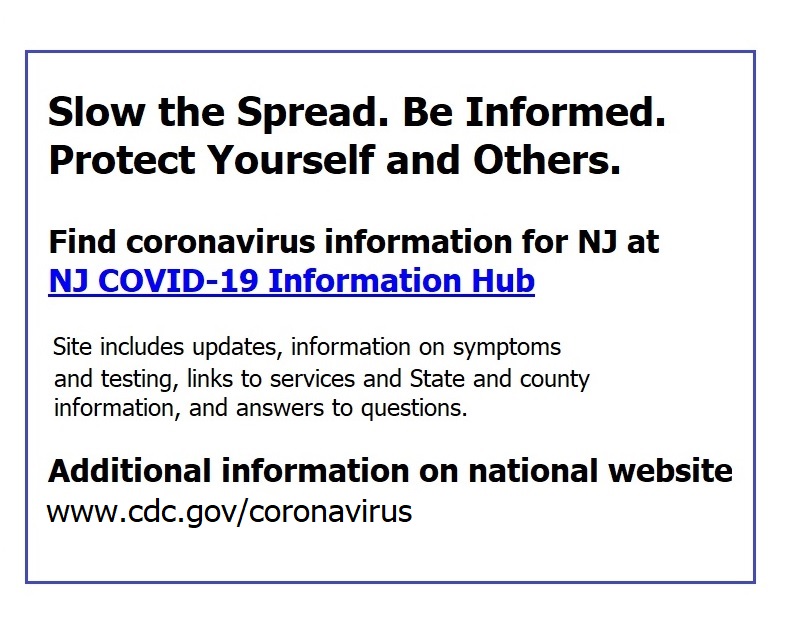 Slow the Spread. Be Informed. Protect Yourself and Others.

Find coronavirus information for NJ at NJ COVID-19 Information Hub

Site includes updates, information on symptoms and testing, links to services and State and county information, and answers to questions.

Additional information on national website
www.cdc.gov/coronavirus